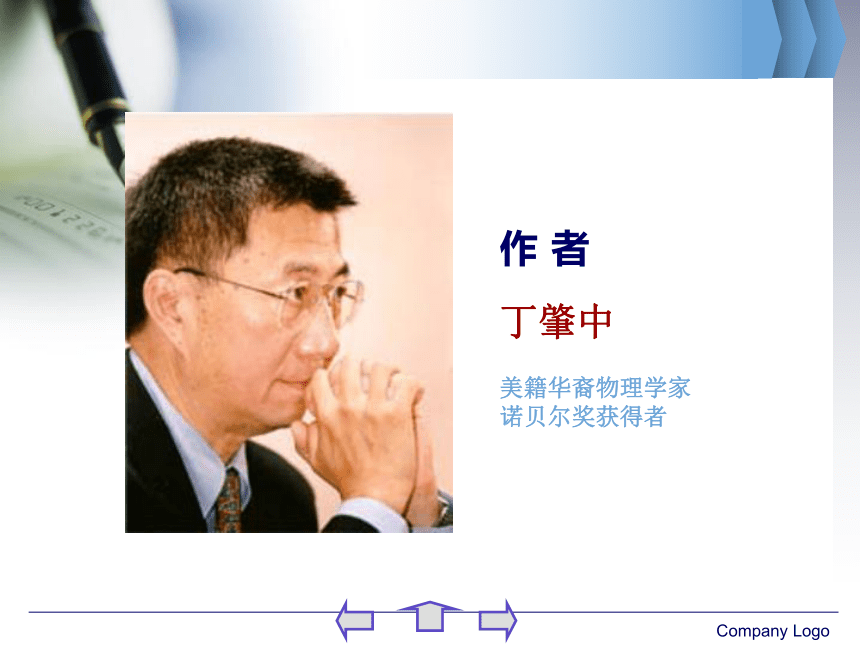 作 者

丁肇中

美籍华裔物理学家
诺贝尔奖获得者

Company Logo